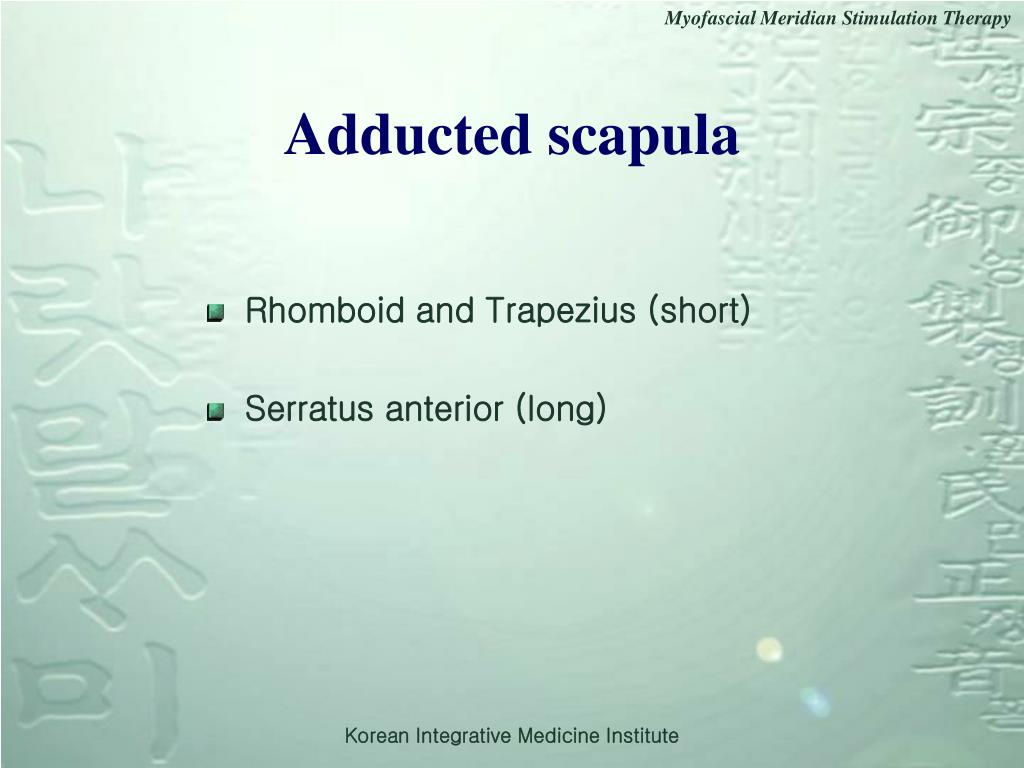 Myofascial Meridian Stimulation Therapy

Adducted scapula

Rhomboid and Trapezius (short)

Serratus anterior (long)

Korean Integrative Medicine Institute